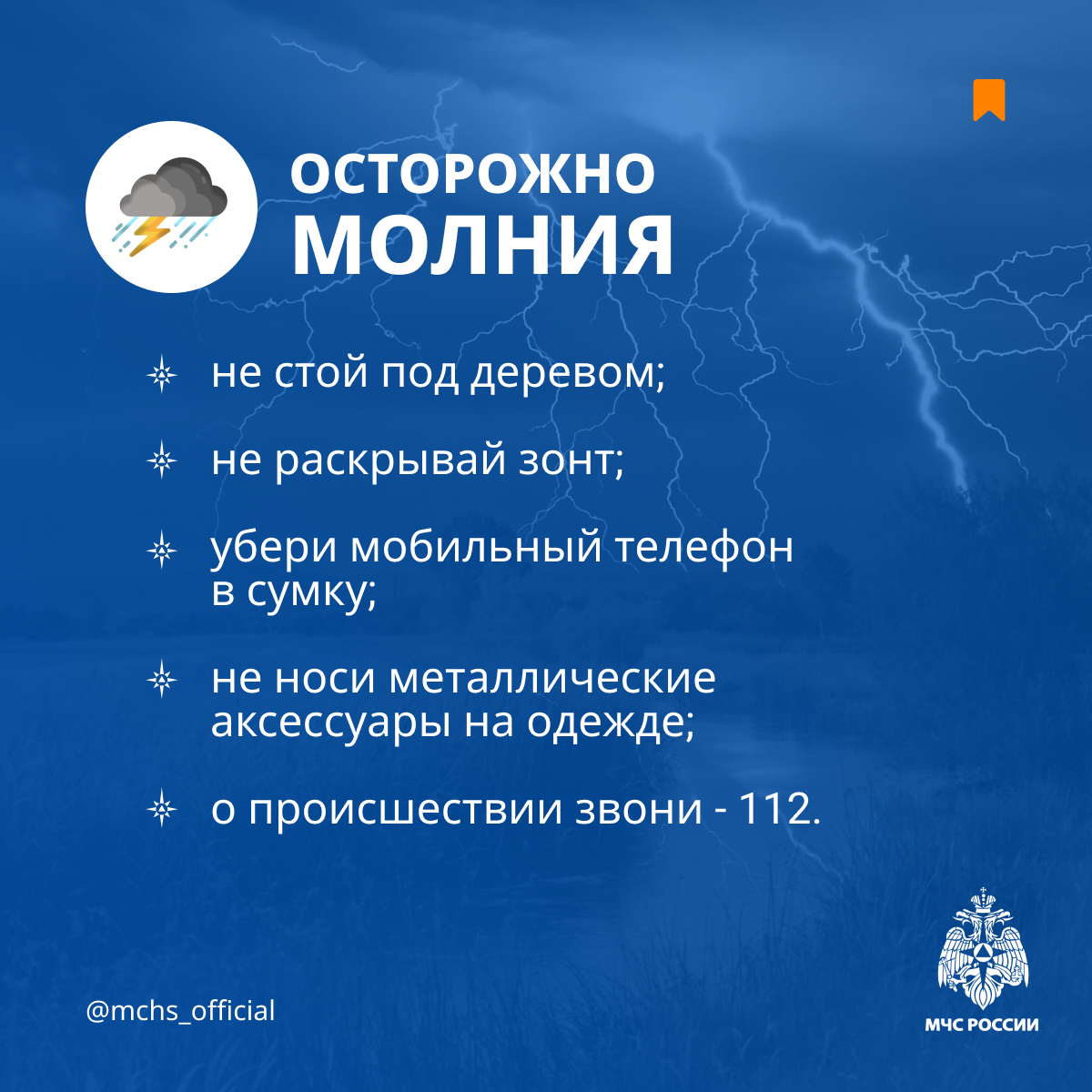 ОСТОРОЖНО
МОЛНИЯ

не стой под деревом;

не раскрывай зонт;

убери мобильный телефон в сумку;

не носи металлические аксессуары на одежде;

о происшествии звони - 112.

@mchs_official

МЧС РОССИИ